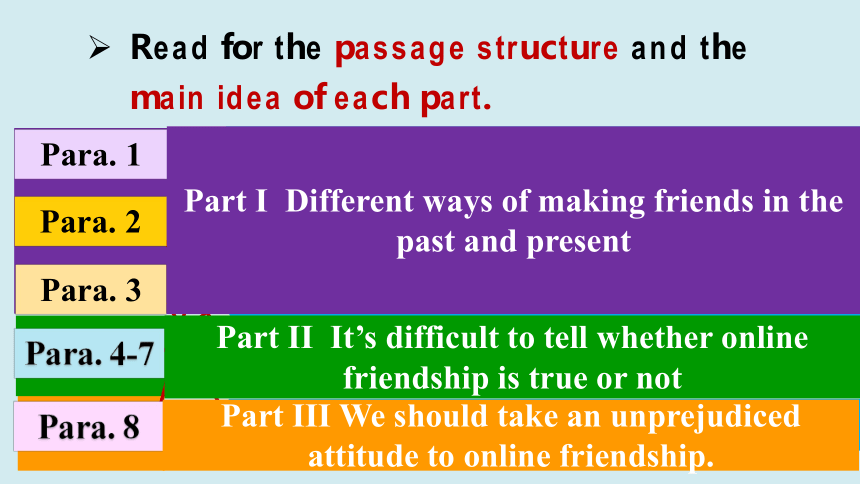 ➢ Read for the passage structure and the main idea of each part.

Para. 1

Para. 2

Para. 3

Part I Different ways of making friends in the past and present

Para. 4-7

Part II It's difficult to tell whether online friendship is true or not

Para. 8

Part III We should take an unprejudiced attitude to online friendship.